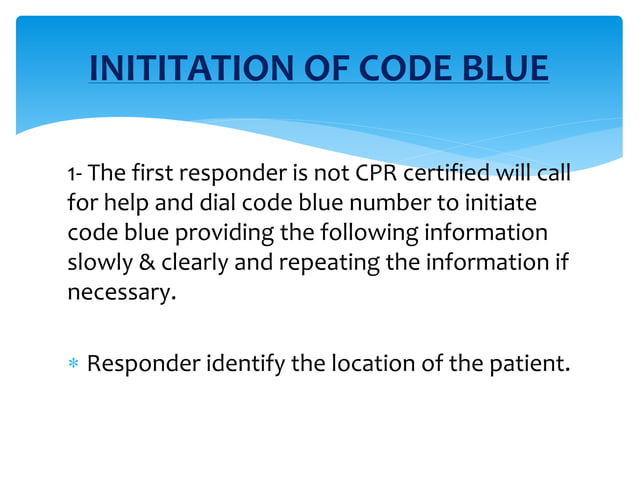 INITITATION OF CODE BLUE

1- The first responder is not CPR certified will call for help and dial code blue number to initiate code blue providing the following information slowly & clearly and repeating the information if necessary.

* Responder identify the location of the patient.